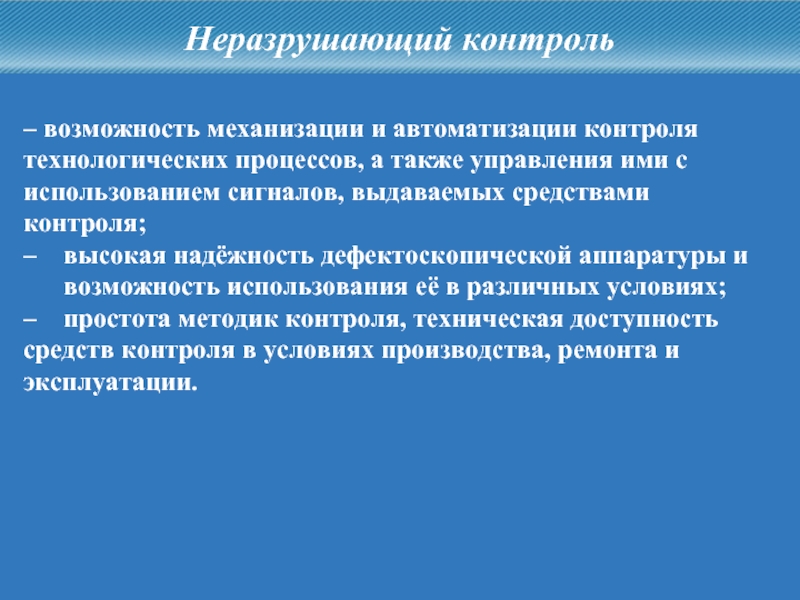 Неразрушающий контроль

– возможность механизации и автоматизации контроля технологических процессов, а также управления ими с использованием сигналов, выдаваемых средствами контроля;

– высокая надёжность дефектоскопической аппаратуры и возможность использования её в различных условиях;

– простота методик контроля, техническая доступность средств контроля в условиях производства, ремонта и эксплуатации.